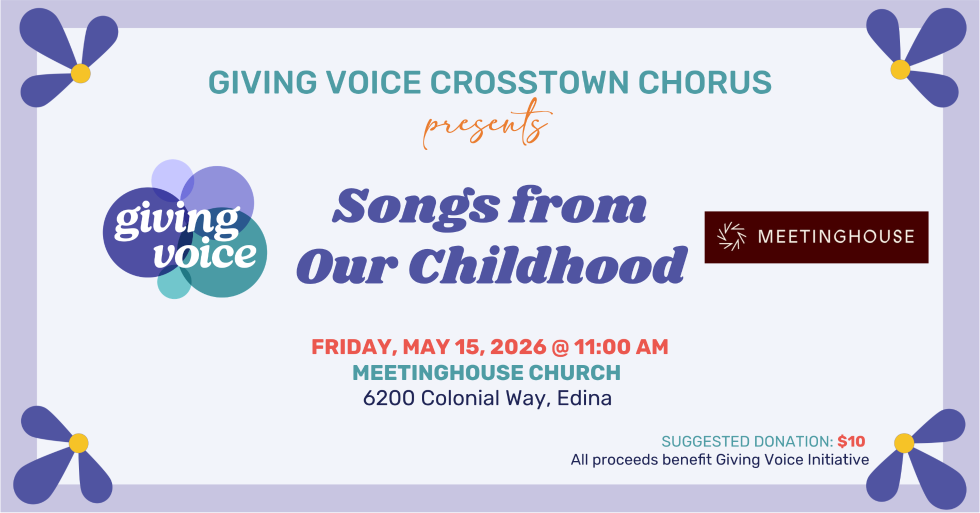 GIVING VOICE CROSSTOWN CHORUS

presents

giving voice

Songs from Our Childhood

MEETINGHOUSE

FRIDAY, MAY 15, 2026 @ 11:00 AM
MEETINGHOUSE CHURCH
6200 Colonial Way, Edina

SUGGESTED DONATION: $10
All proceeds benefit Giving Voice Initiative